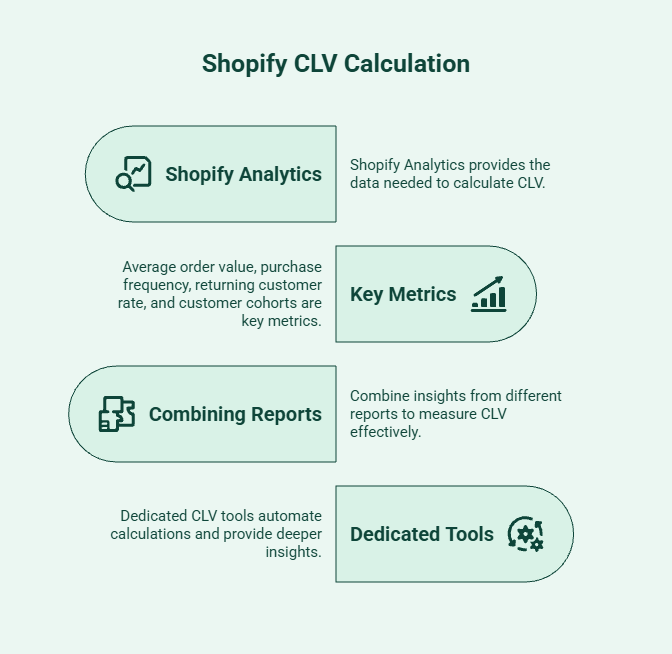 Shopify CLV Calculation

Shopify Analytics

Shopify Analytics provides the data needed to calculate CLV.

Average order value, purchase frequency, returning customer rate, and customer cohorts are key metrics.

Key Metrics

Combining Reports

Combine insights from different reports to measure CLV effectively.

Dedicated CLV tools automate calculations and provide deeper insights.

Dedicated Tools